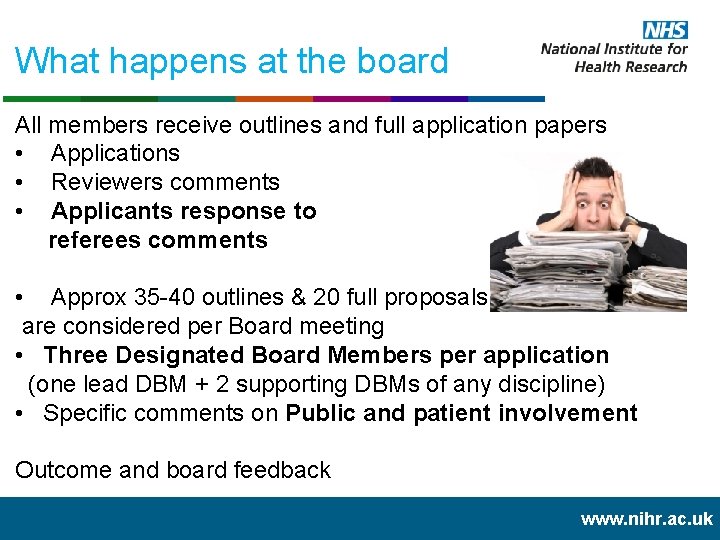 What happens at the board

NHS
National Institute for Health Research

All members receive outlines and full application papers
• Applications
• Reviewers comments
• Applicants response to referees comments

• Approx 35-40 outlines & 20 full proposals are considered per Board meeting
• Three Designated Board Members per application (one lead DBM + 2 supporting DBMs of any discipline)
• Specific comments on Public and patient involvement

Outcome and board feedback

www.nihr.ac.uk